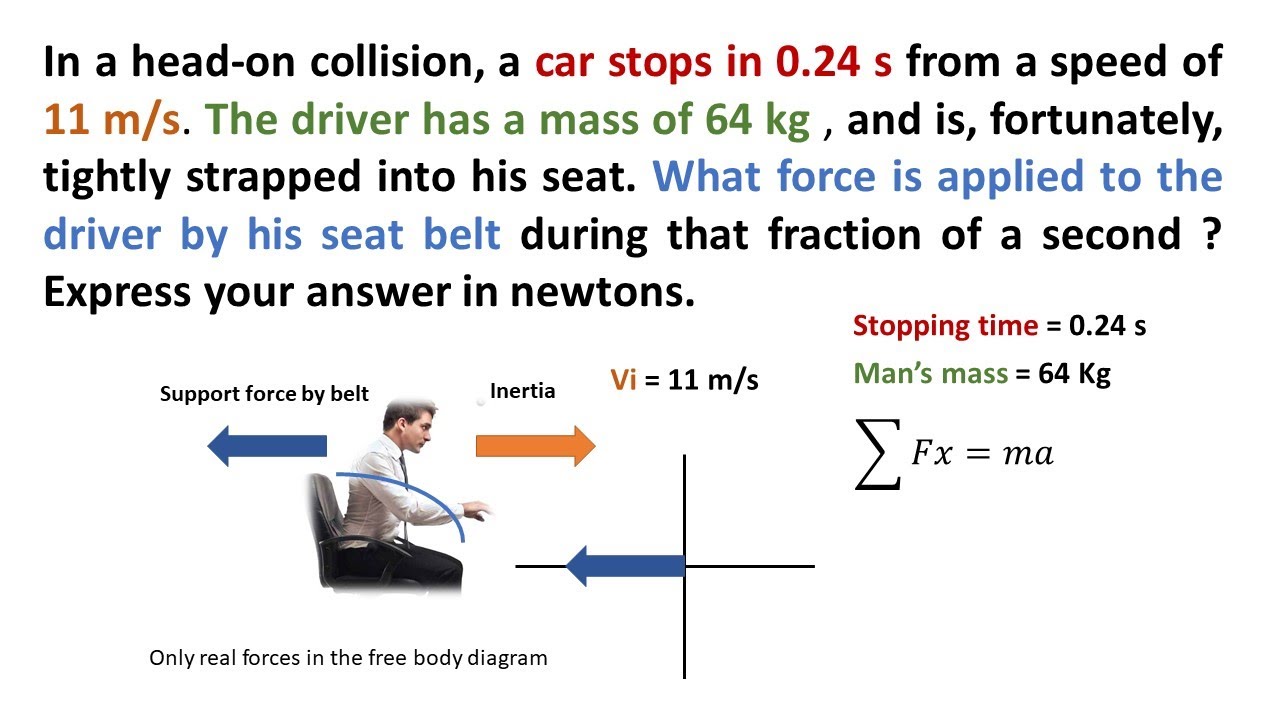 In a head-on collision, a car stops in 0.24 s from a speed of 11 m/s. The driver has a mass of 64 kg , and is, fortunately, tightly strapped into his seat. What force is applied to the driver by his seat belt during that fraction of a second ? Express your answer in newtons.

Stopping time = 0.24 s
Man's mass = 64 Kg

$\sum Fx = ma$

Support force by belt

Inertia

Vi = 11 m/s

Only real forces in the free body diagram